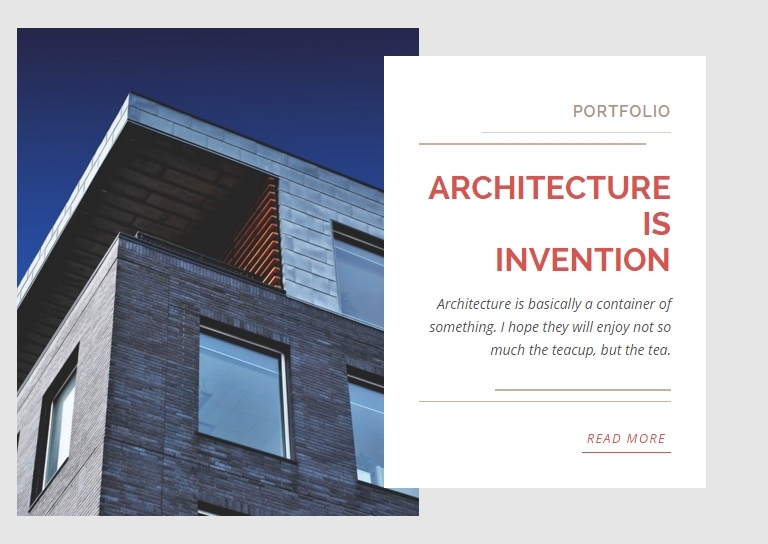 PORTFOLIO

ARCHITECTURE IS INVENTION

Architecture is basically a container of something. I hope they will enjoy not so much the teacup, but the tea.

READ MORE